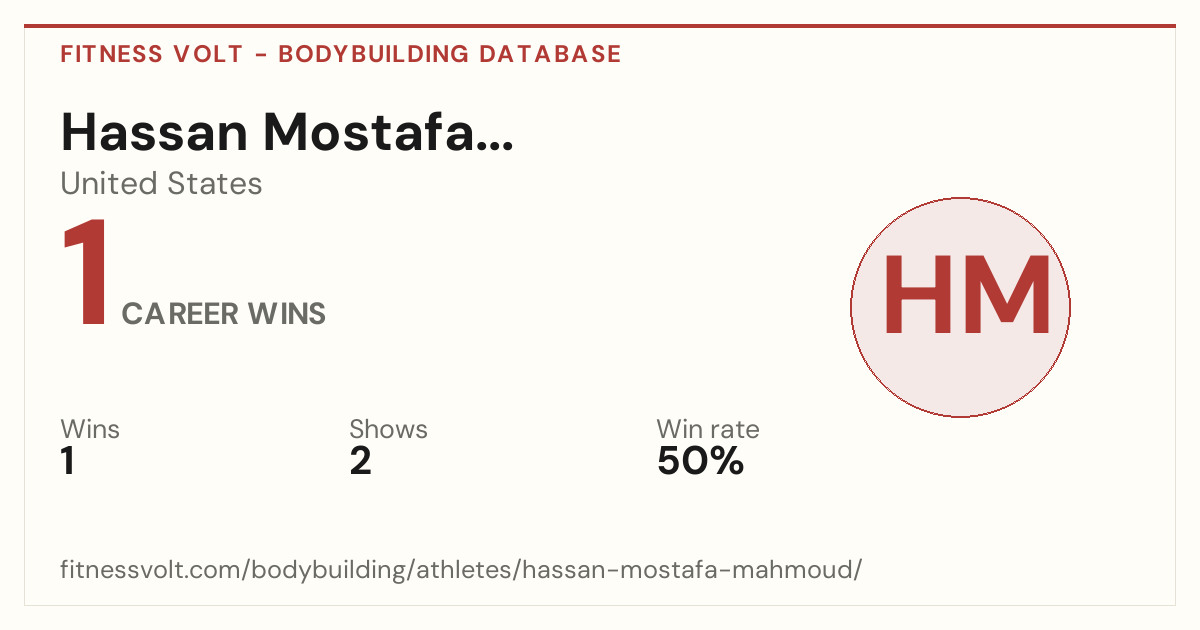 FITNESS VOLT - BODYBUILDING DATABASE

Hassan Mostafa...

United States

1 CAREER WINS

HM

Wins
1

Shows
2

Win rate
50%

fitnessvolt.com/bodybuilding/athletes/hassan-mostafa-mahmoud/